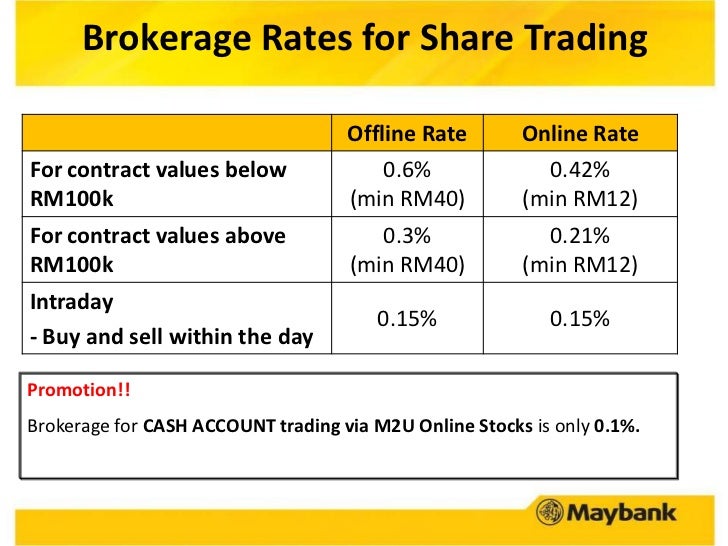 Brokerage Rates for Share Trading

| | Offline Rate | Online Rate |
|---|---|---|
| For contract values below RM100k | 0.6% (min RM40) | 0.42% (min RM12) |
| For contract values above RM100k | 0.3% (min RM40) | 0.21% (min RM12) |
| Intraday - Buy and sell within the day | 0.15% | 0.15% |

Promotion!!

Brokerage for CASH ACCOUNT trading via M2U Online Stocks is only 0.1%.

Maybank